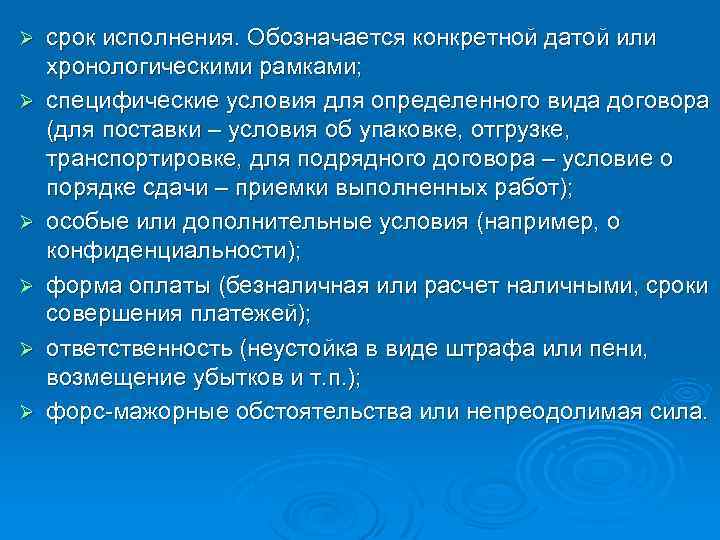 ➢ срок исполнения. Обозначается конкретной датой или хронологическими рамками;

➢ специфические условия для определенного вида договора (для поставки – условия об упаковке, отгрузке, транспортировке, для подрядного договора – условие о порядке сдачи – приемки выполненных работ);

➢ особые или дополнительные условия (например, о конфиденциальности);

➢ форма оплаты (безналичная или расчет наличными, сроки совершения платежей);

➢ ответственность (неустойка в виде штрафа или пени, возмещение убытков и т.п.);

➢ форс-мажорные обстоятельства или непреодолимая сила.